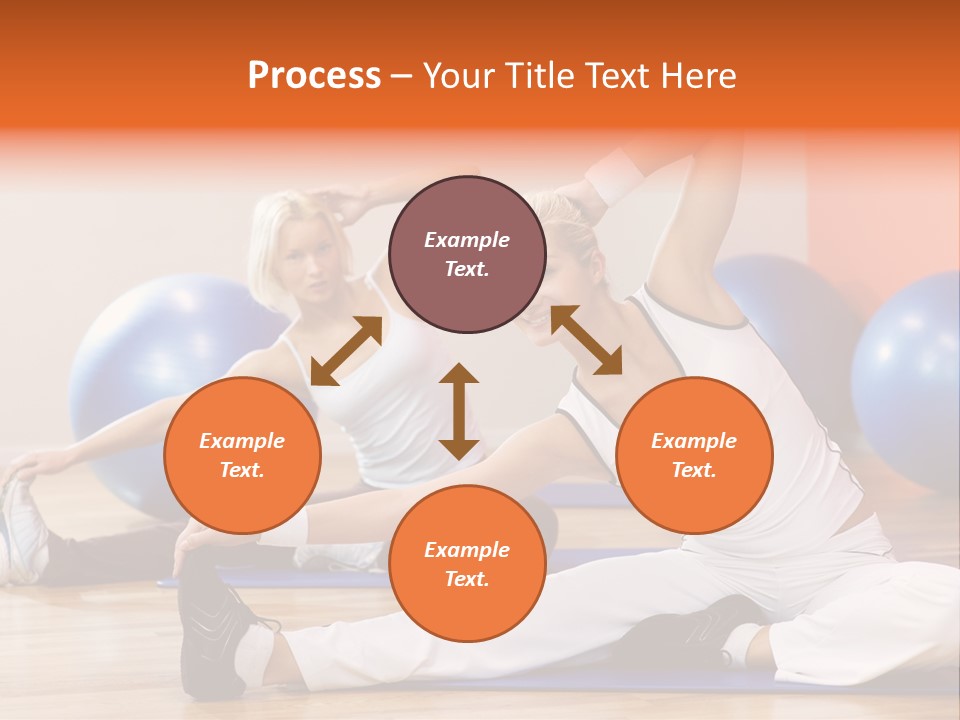 Process – Your Title Text Here

Example Text.

Example Text.

Example Text.

Example Text.